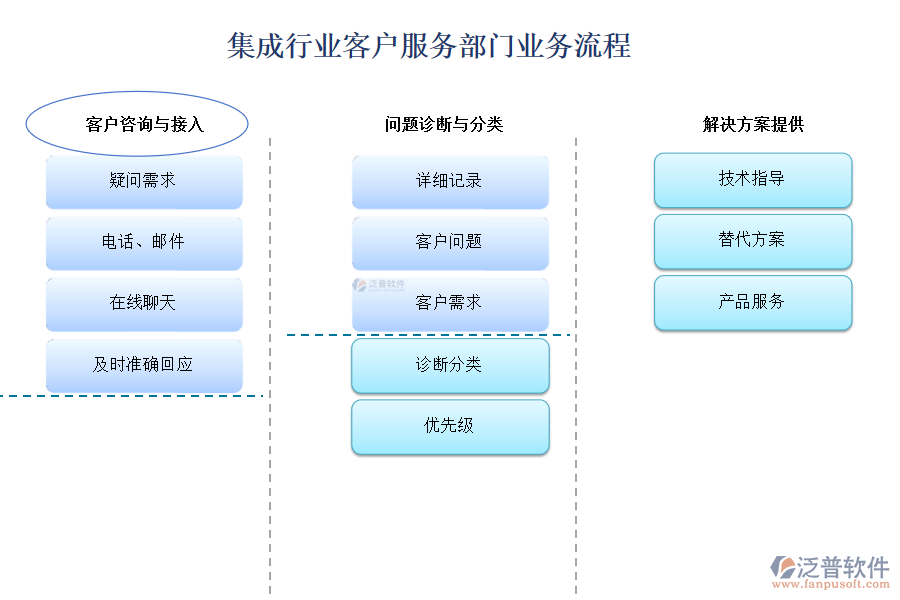 集成行业客户服务部门业务流程

客户咨询与接入

疑问需求

电话、邮件

在线聊天

及时准确回应

问题诊断与分类

详细记录

客户问题

泛普软件

客户需求

诊断分类

优先级

解决方案提供

技术指导

替代方案

产品服务

泛普软件
www.fanpusoft.com